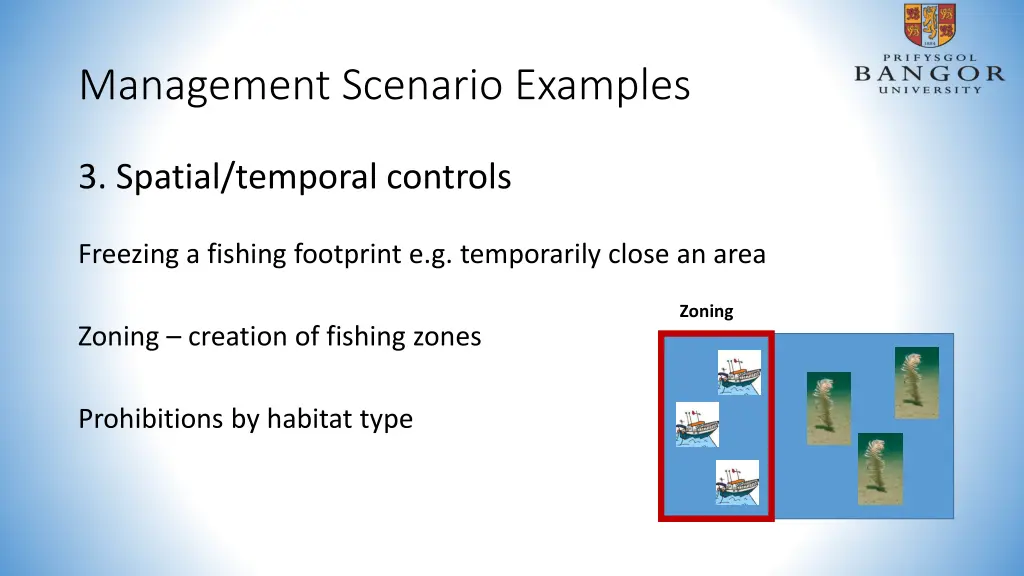 PRIFYSGOL
BANGOR
UNIVERSITY

Management Scenario Examples

3. Spatial/temporal controls

Freezing a fishing footprint e.g. temporarily close an area

Zoning – creation of fishing zones

Prohibitions by habitat type

Zoning